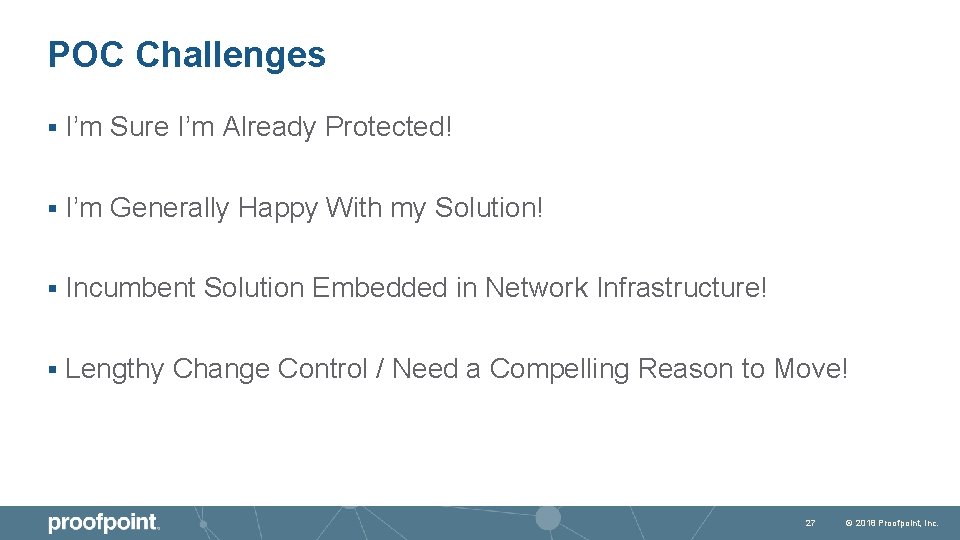 POC Challenges

▪ I'm Sure I'm Already Protected!

▪ I'm Generally Happy With my Solution!

▪ Incumbent Solution Embedded in Network Infrastructure!

▪ Lengthy Change Control / Need a Compelling Reason to Move!

proofpoint.

27

© 2018 Proofpoint, Inc.